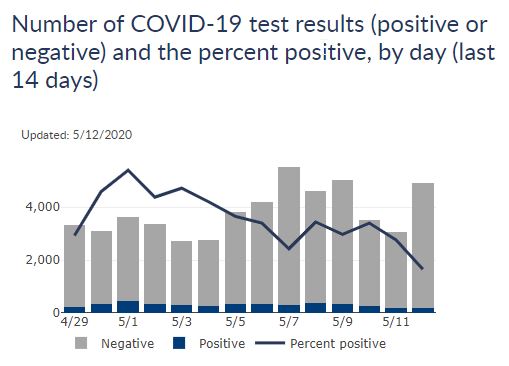 Number of COVID-19 test results (positive or negative) and the percent positive, by day (last 14 days)

Updated: 5/12/2020

4,000
2,000
0
4/29
5/1
5/3
5/5
5/7
5/9
5/11

Negative
Positive
Percent positive